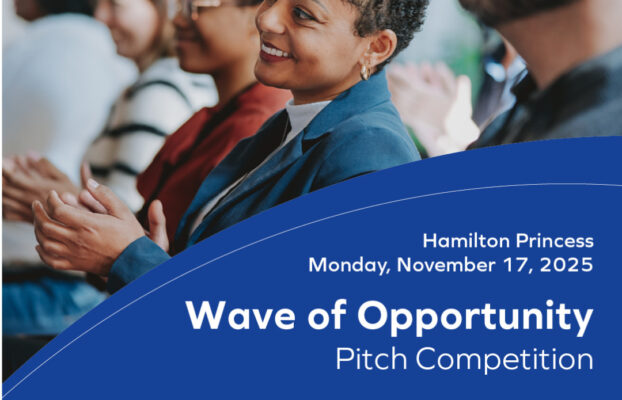 Hamilton Princess
Monday, November 17, 2025

Wave of Opportunity
Pitch Competition